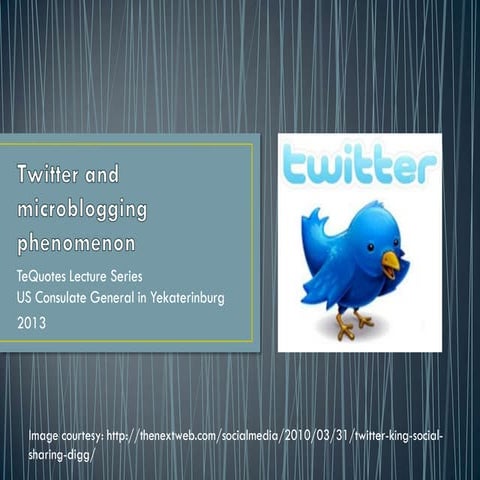 Twitter and microblogging phenomenon

TeQuotes Lecture Series
US Consulate General in Yekaterinburg
2013

twitter

Image courtesy: http://thenextweb.com/socialmedia/2010/03/31/twitter-king-social-sharing-digg/